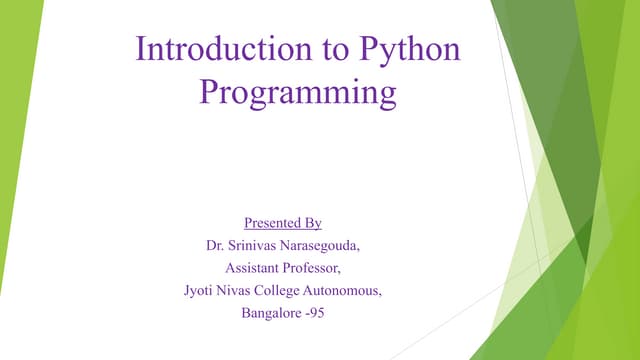 Introduction to Python Programming

Presented By
Dr. Srinivas Narasegouda,
Assistant Professor,
Jyoti Nivas College Autonomous,
Bangalore -95